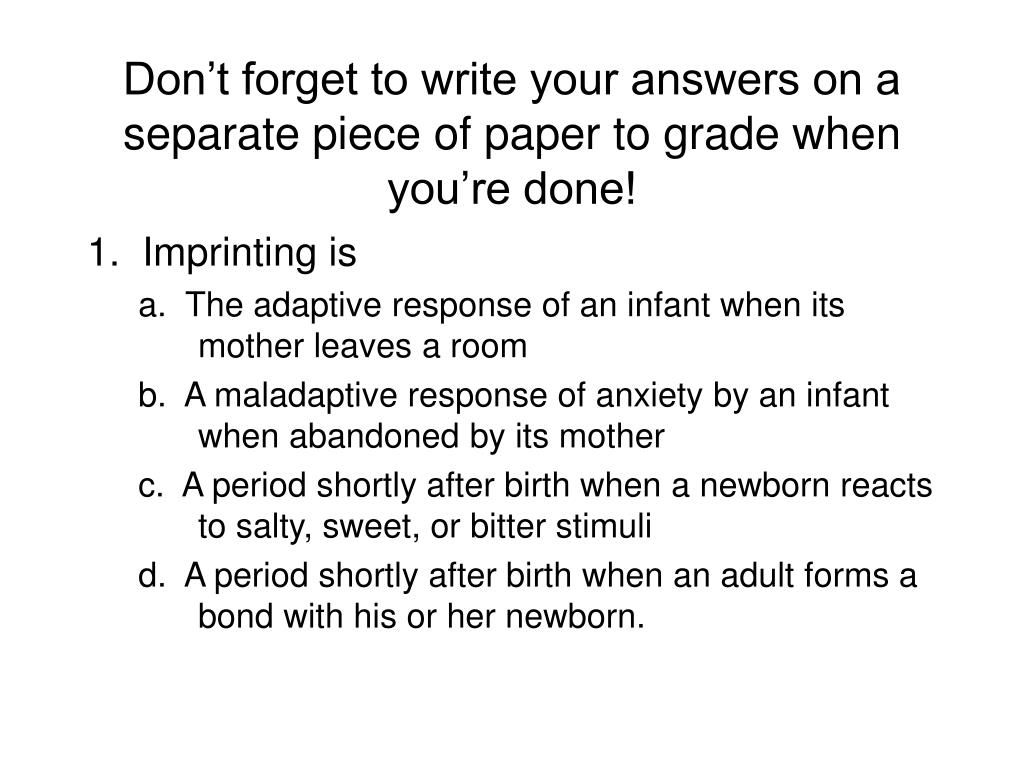 Don’t forget to write your answers on a separate piece of paper to grade when you’re done!

1. Imprinting is

a. The adaptive response of an infant when its mother leaves a room

b. A maladaptive response of anxiety by an infant when abandoned by its mother

c. A period shortly after birth when a newborn reacts to salty, sweet, or bitter stimuli

d. A period shortly after birth when an adult forms a bond with his or her newborn.